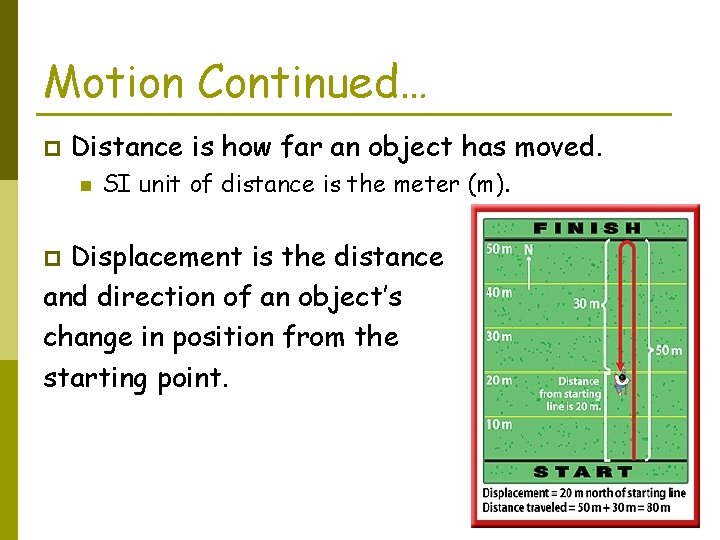 Motion Continued…

Distance is how far an object has moved.

SI unit of distance is the meter (m).

Displacement is the distance and direction of an object's change in position from the starting point.

FINISH

50 m

N

40 m

30 m

30 m

50 m

20 m

Distance from starting line is 20 m.

10 m

START

Displacement = 20 m north of starting line
Distance traveled = 50 m + 30 m = 80 m